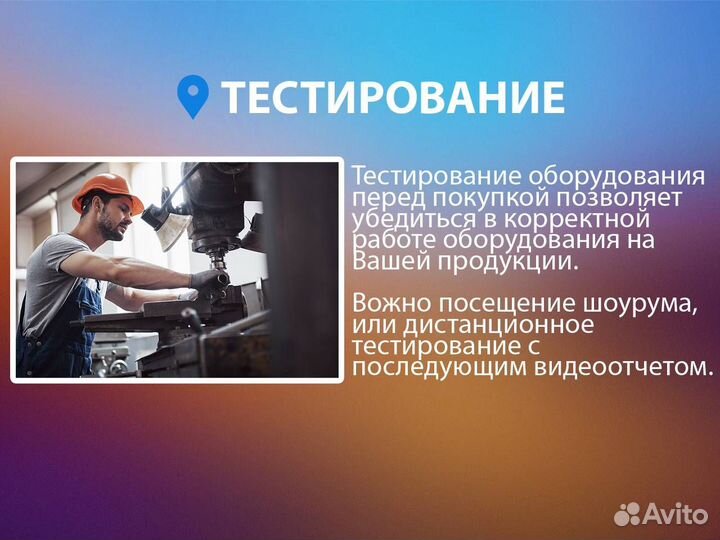 ТЕСТИРОВАНИЕ

Тестирование оборудования перед покупкой позволяет убедиться в корректной работе оборудования на Вашей продукции.

Вожно посещение шоурума, или дистанционное тестирование с последующим видеоотчетом.

Avito